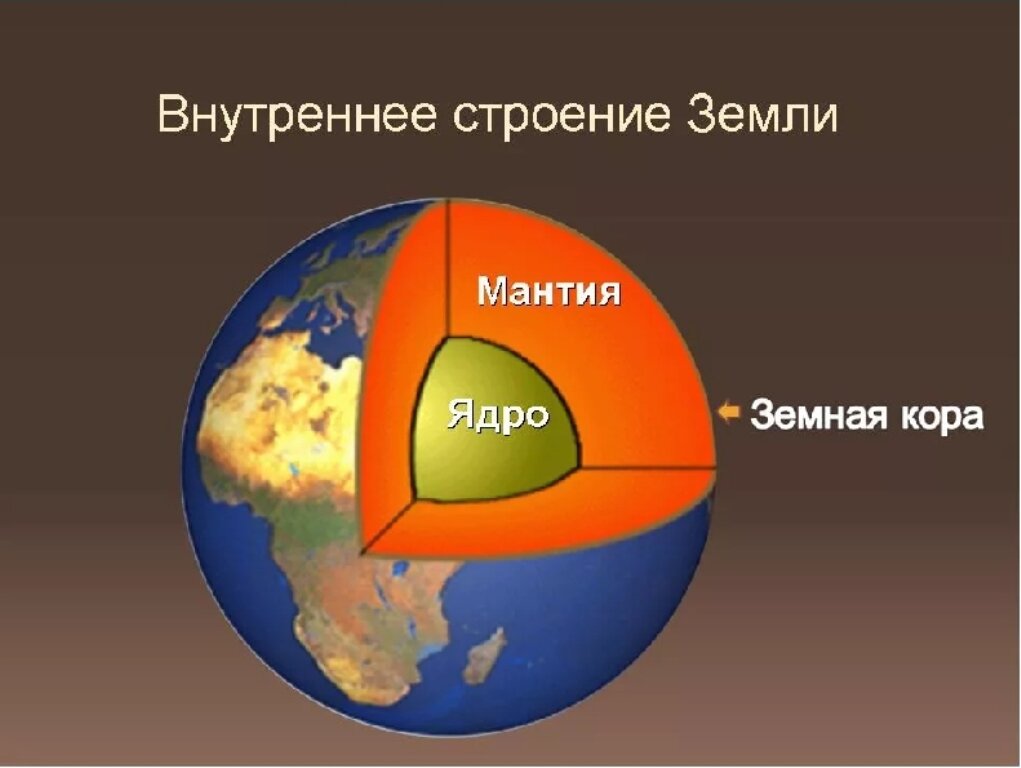 Внутреннее строение Земли

Мантия

Ядро

Земная кора